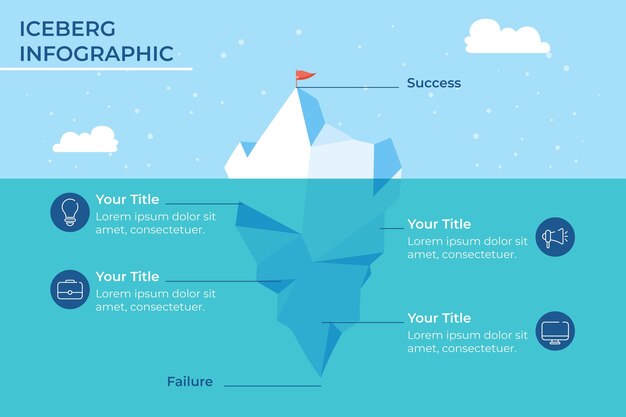 ICEBERG INFOGRAPHIC

Success

Your Title
Lorem ipsum dolor sit amet, consectetuer.

Your Title
Lorem ipsum dolor sit amet, consectetuer.

Your Title
Lorem ipsum dolor sit amet, consectetuer.

Your Title
Lorem ipsum dolor sit amet, consectetuer.

Failure